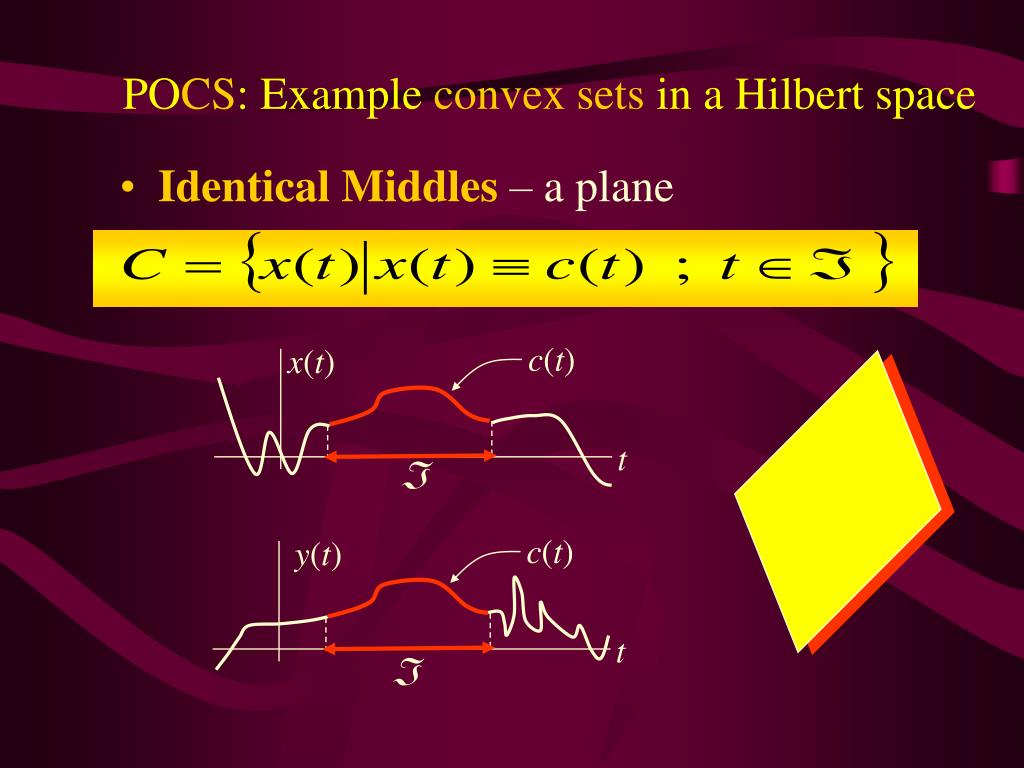 POCS: Example convex sets in a Hilbert space

• Identical Middles – a plane

$C = \{x(t) | x(t) \equiv c(t) \ ; \ t \in \Im \}$

$x(t)$

$c(t)$

$t$

$\Im$

$y(t)$

$c(t)$

$t$

$\Im$